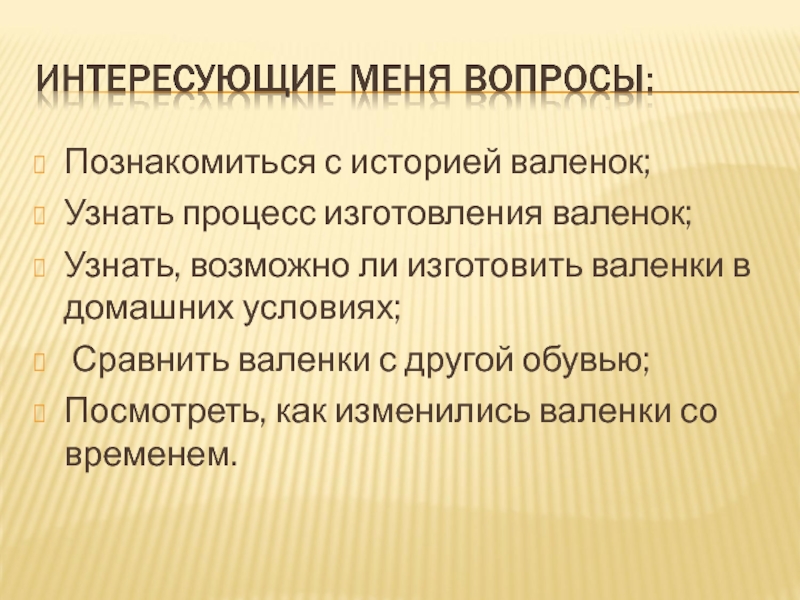 ИНТЕРЕСУЮЩИЕ МЕНЯ ВОПРОСЫ:

Познакомиться с историей валенок;

Узнать процесс изготовления валенок;

Узнать, возможно ли изготовить валенки в домашних условиях;

Сравнить валенки с другой обувью;

Посмотреть, как изменились валенки со временем.